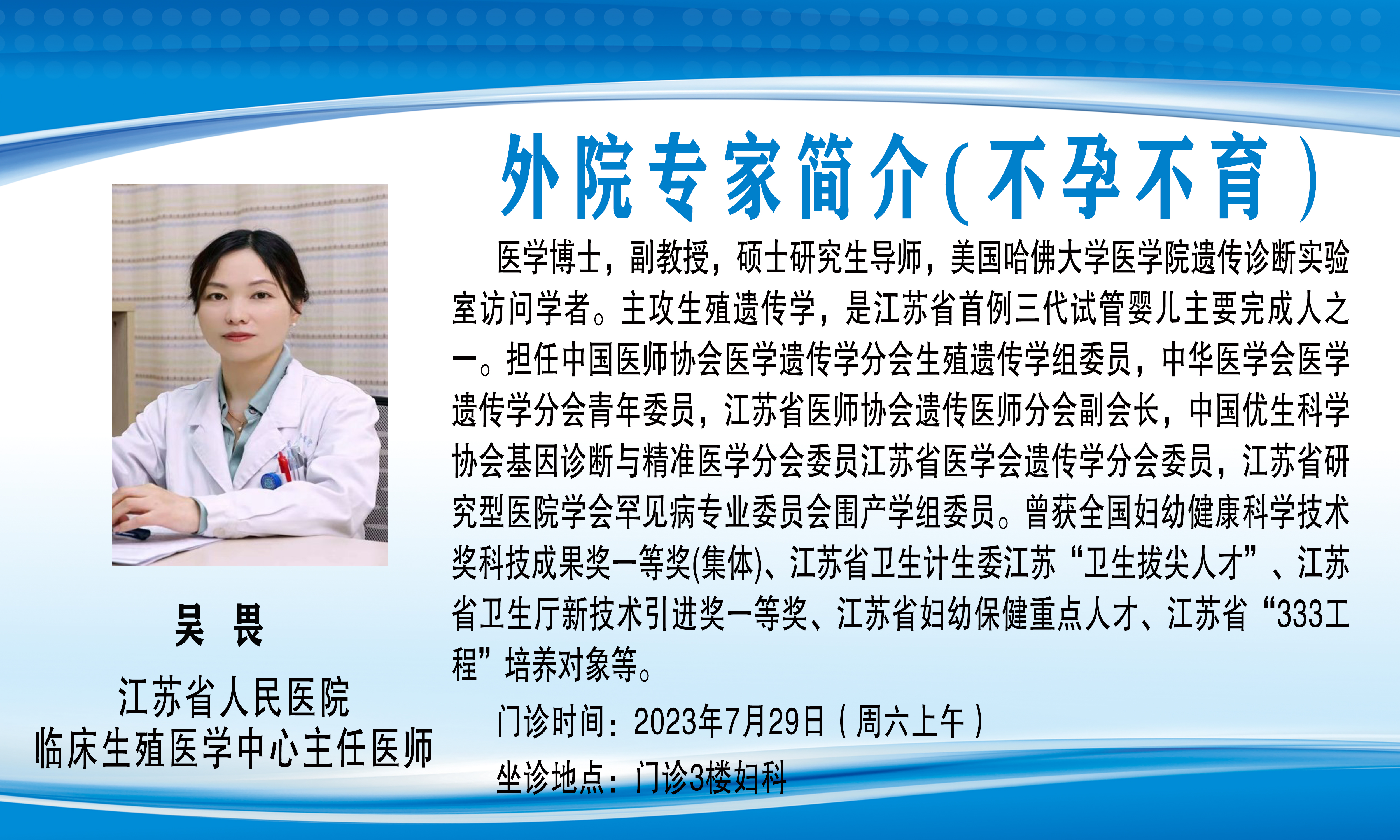 外院专家简介(不孕不育)

医学博士，副教授，硕士研究生导师，美国哈佛大学医学院遗传诊断实验室访问学者。主攻生殖遗传学，是江苏省首例三代试管婴儿主要完成人之一。担任中国医师协会医学遗传学分会生殖遗传学组委员，中华医学会医学遗传学分会青年委员，江苏省医师协会遗传医师分会副会长，中国优生科学协会基因诊断与精准医学分会委员江苏省医学会遗传学分会委员，江苏省研究型医院学会罕见病专业委员会围产学组委员。曾获全国妇幼健康科学技术奖科技成果奖一等奖(集体)、江苏省卫生计生委江苏“卫生拔尖人才”、江苏省卫生厅新技术引进奖一等奖、江苏省妇幼保健重点人才、江苏省“333工程”培养对象等。

门诊时间：2023年7月29日（周六上午）

坐诊地点：门诊3楼妇科

吴 畏

江苏省人民医院
临床生殖医学中心主任医师